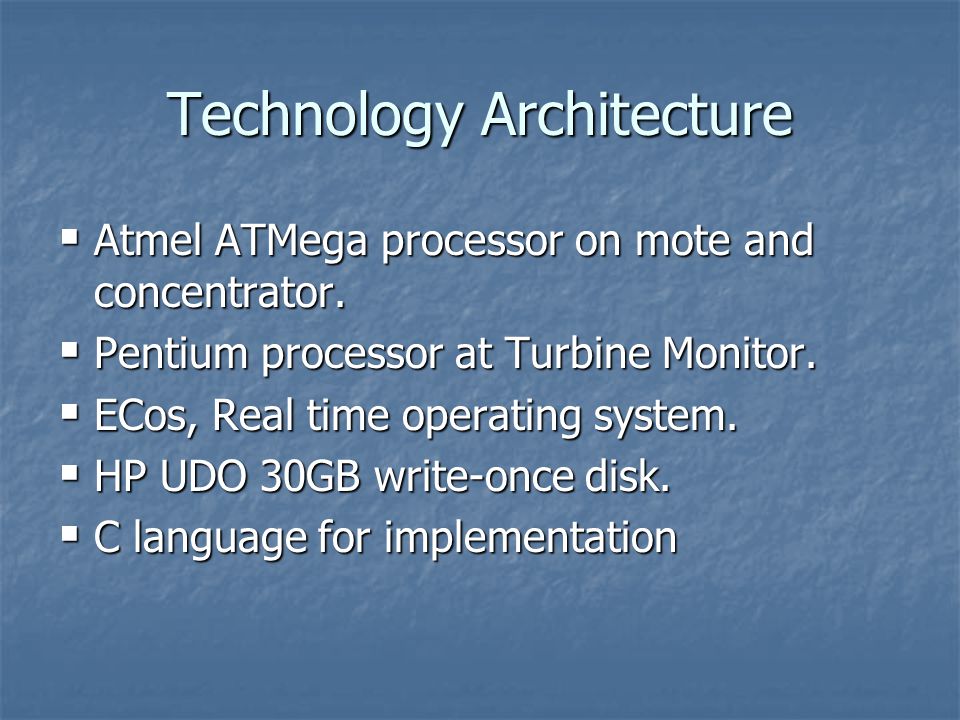 Technology Architecture

- Atmel ATMega processor on mote and concentrator.
- Pentium processor at Turbine Monitor.
- ECos, Real time operating system.
- HP UDO 30GB write-once disk.
- C language for implementation